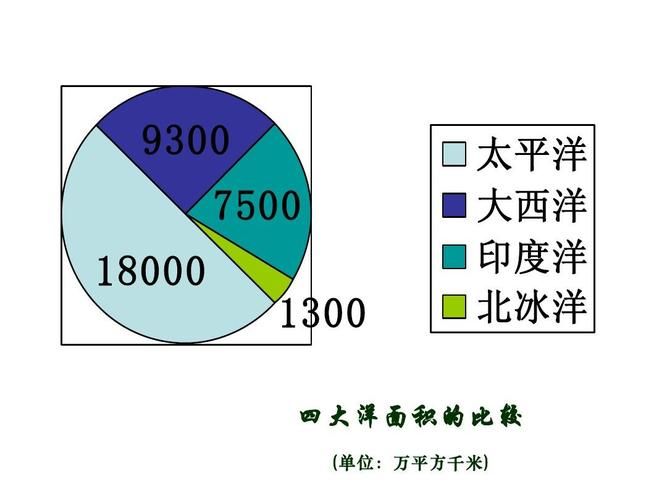 9300
7500
18000
1300

太平洋
大西洋
印度洋
北冰洋

四大洋面积的比较

(单位：万平方千米)